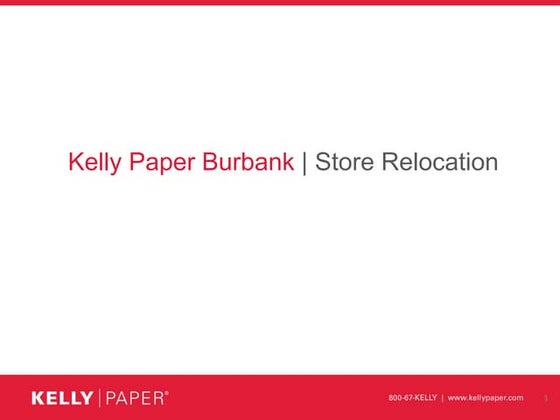 Kelly Paper Burbank | Store Relocation

KELLY | PAPER®

800-67-KELLY | www.kellypaper.com

1